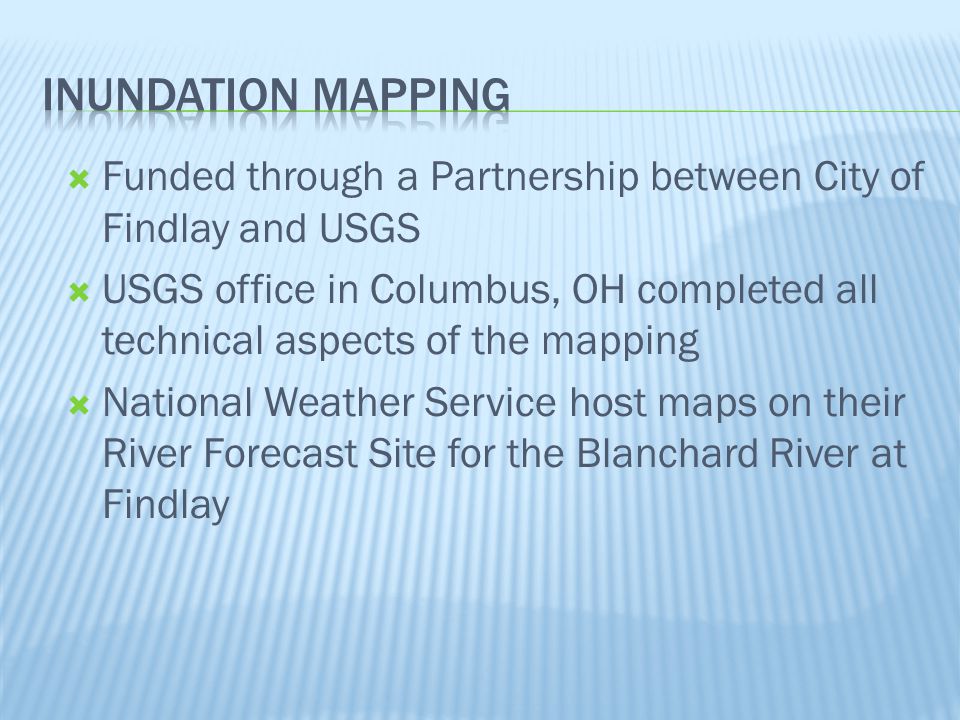 INUNDATION MAPPING

Funded through a Partnership between City of Findlay and USGS

USGS office in Columbus, OH completed all technical aspects of the mapping

National Weather Service host maps on their River Forecast Site for the Blanchard River at Findlay